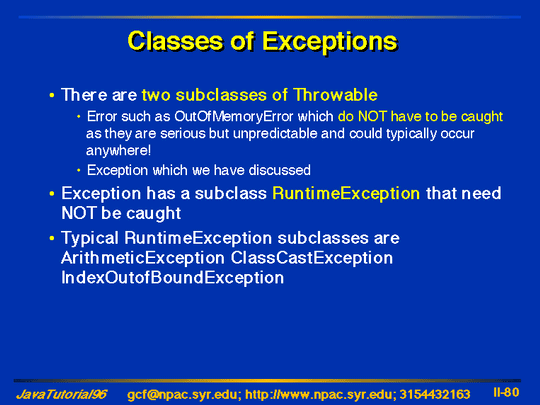 Classes of Exceptions

• There are two subclasses of Throwable
  • Error such as OutOfMemoryError which do NOT have to be caught as they are serious but unpredictable and could typically occur anywhere!
  • Exception which we have discussed
• Exception has a subclass RuntimeException that need NOT be caught
• Typical RuntimeException subclasses are ArithmeticException ClassCastException IndexOutofBoundException

JavaTutorial96 gcf@npac.syr.edu; http://www.npac.syr.edu; 3154432163 II-80